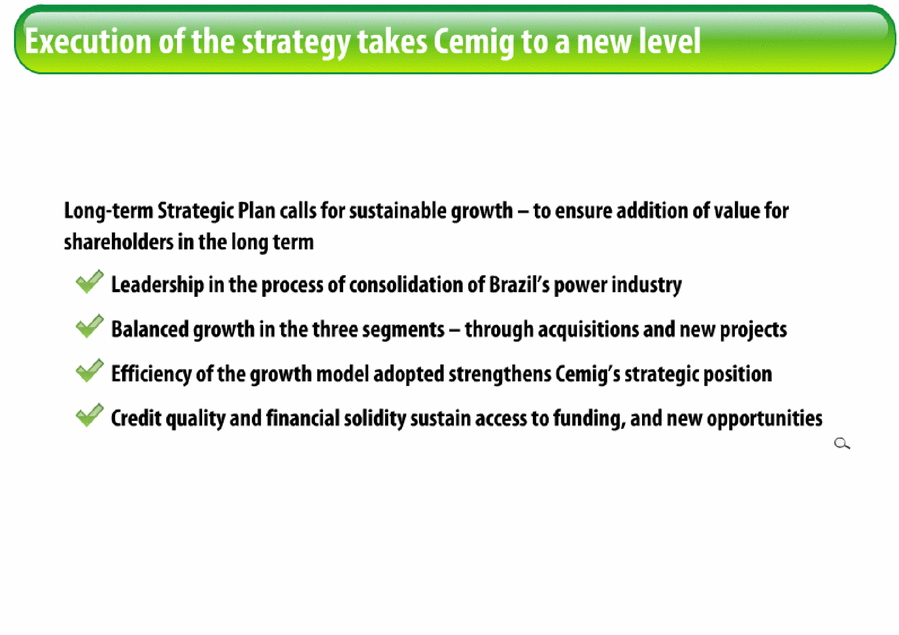 Execution of the strategy takes Cemig to a new level

Long-term Strategic Plan calls for sustainable growth – to ensure addition of value for shareholders in the long term

Leadership in the process of consolidation of Brazil's power industry

Balanced growth in the three segments – through acquisitions and new projects

Efficiency of the growth model adopted strengthens Cemig's strategic position

Credit quality and financial solidity sustain access to funding, and new opportunities